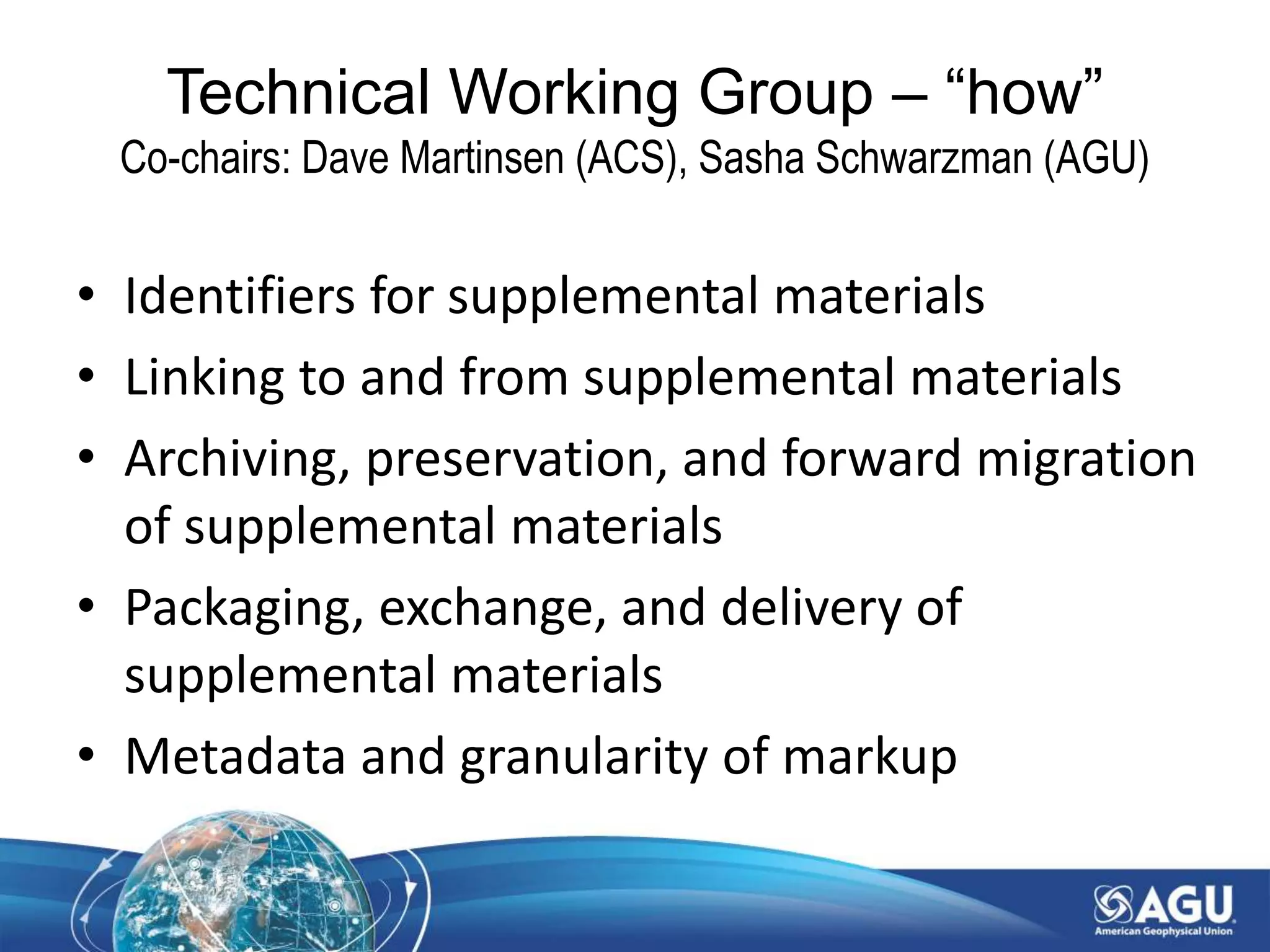 Technical Working Group – “how”
Co-chairs: Dave Martinsen (ACS), Sasha Schwarzman (AGU)

• Identifiers for supplemental materials
• Linking to and from supplemental materials
• Archiving, preservation, and forward migration of supplemental materials
• Packaging, exchange, and delivery of supplemental materials
• Metadata and granularity of markup

AGU
American Geophysical Union